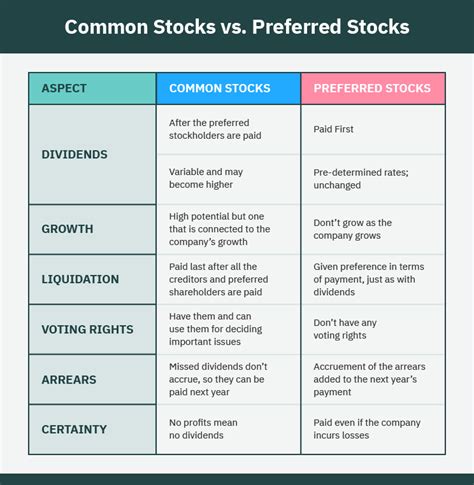 Common Stocks vs. Preferred Stocks

| ASPECT | COMMON STOCKS | PREFERRED STOCKS |
|---|---|---|
| DIVIDENDS | After the preferred stockholders are paid | Paid First |
| | Variable and may become higher | Pre-determined rates; unchanged |
| GROWTH | High potential but one that is connected to the company's growth | Dont't grow as the company grows |
| LIQUIDATION | Paid last after all the creditors and preferred shareholders are paid | Given preference in terms of payment, just as with dividends |
| VOTING RIGHTS | Have them and can use them for deciding important issues | Don't have any voting rights |
| ARREARS | Missed dividends don't accrue, so they can be paid next year | Accruement of the arrears added to the next year's payment |
| CERTAINTY | No profits mean no dividends | Paid even if the company incurs losses |